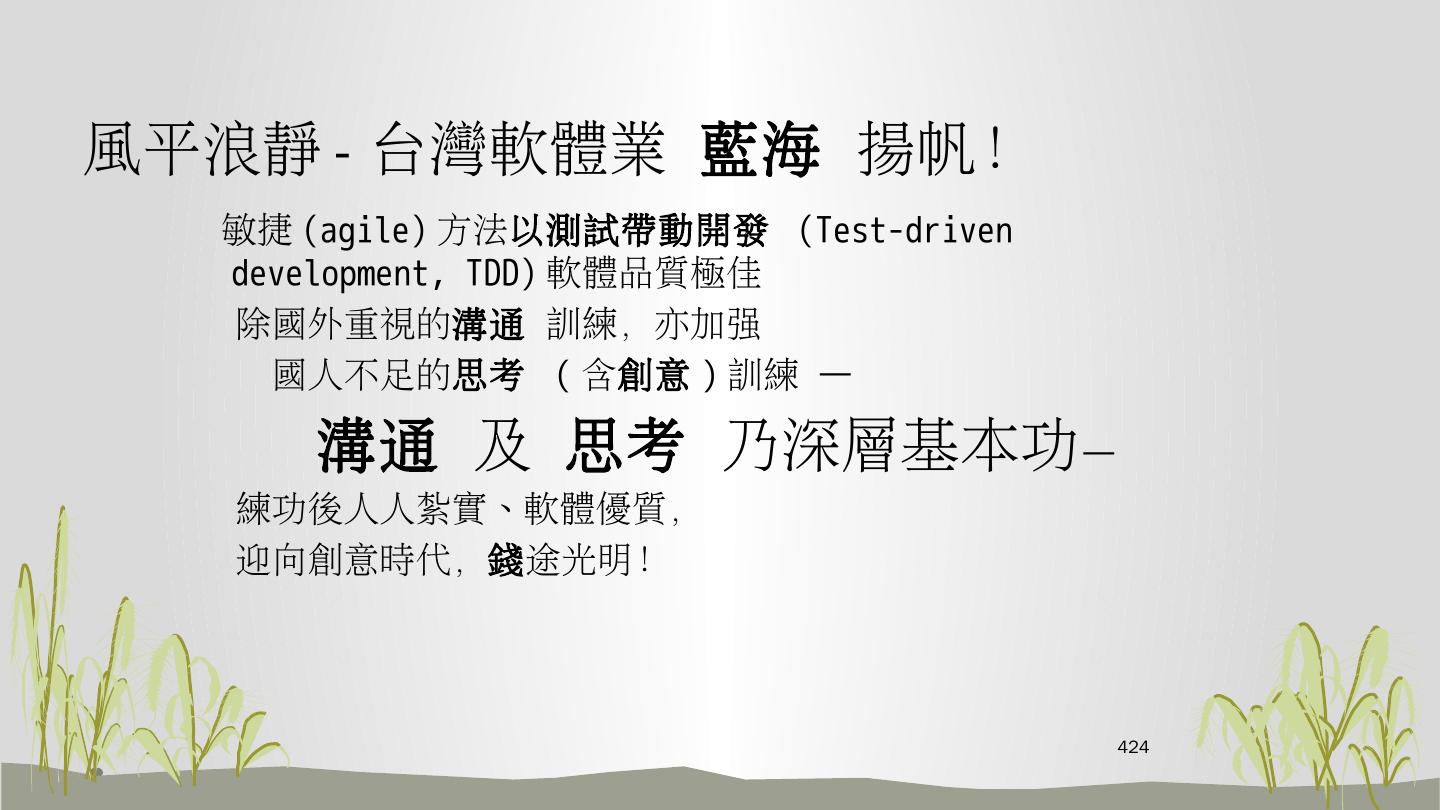 風平浪靜 - 台灣軟體業 藍海 揚帆 !

敏捷 (agile) 方法以測試帶動開發 (Test-driven development, TDD) 軟體品質極佳

除國外重視的溝通 訓練, 亦加强

國人不足的思考 ( 含創意 ) 訓練 —

溝通 及 思考 乃深層基本功—

練功後人人紮實、軟體優質,

迎向創意時代, 錢途光明 !

424